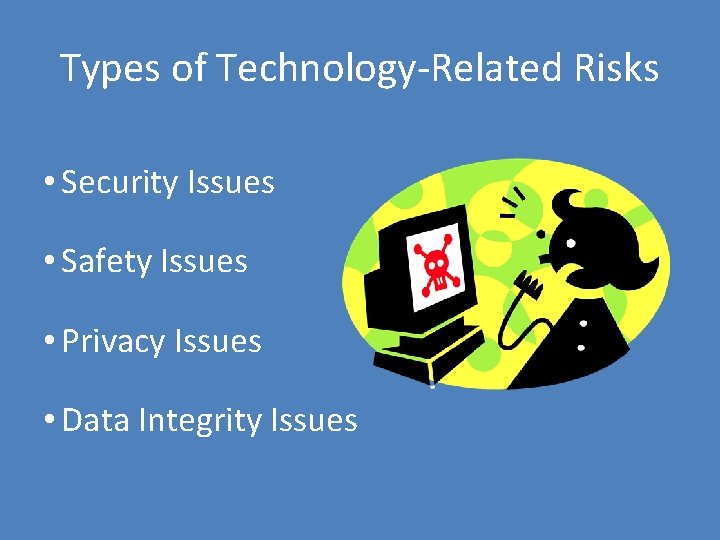 Types of Technology-Related Risks

• Security Issues

• Safety Issues

• Privacy Issues

• Data Integrity Issues